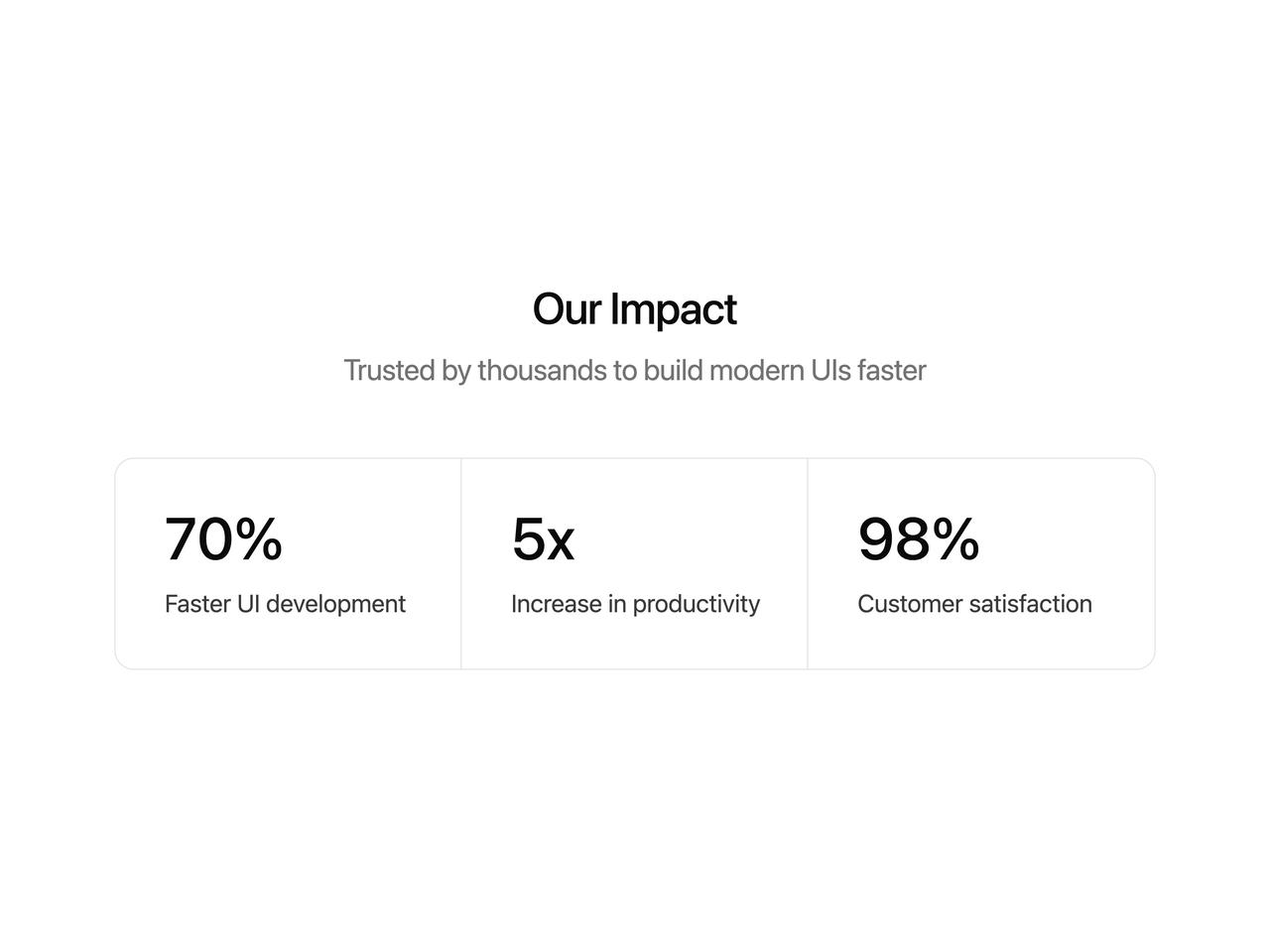 Our Impact

Trusted by thousands to build modern UIs faster

70%
Faster UI development

5x
Increase in productivity

98%
Customer satisfaction